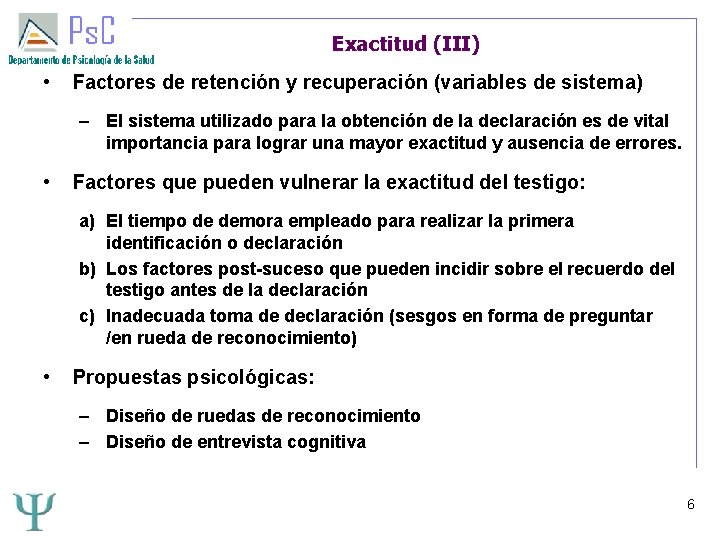 PsC
Departamento de Psicología de la Salud

Exactitud (III)

• Factores de retención y recuperación (variables de sistema)

– El sistema utilizado para la obtención de la declaración es de vital importancia para lograr una mayor exactitud y ausencia de errores.

• Factores que pueden vulnerar la exactitud del testigo:

a) El tiempo de demora empleado para realizar la primera identificación o declaración
b) Los factores post-suceso que pueden incidir sobre el recuerdo del testigo antes de la declaración
c) Inadecuada toma de declaración (sesgos en forma de preguntar /en rueda de reconocimiento)

• Propuestas psicológicas:

– Diseño de ruedas de reconocimiento
– Diseño de entrevista cognitiva

Ψ

6